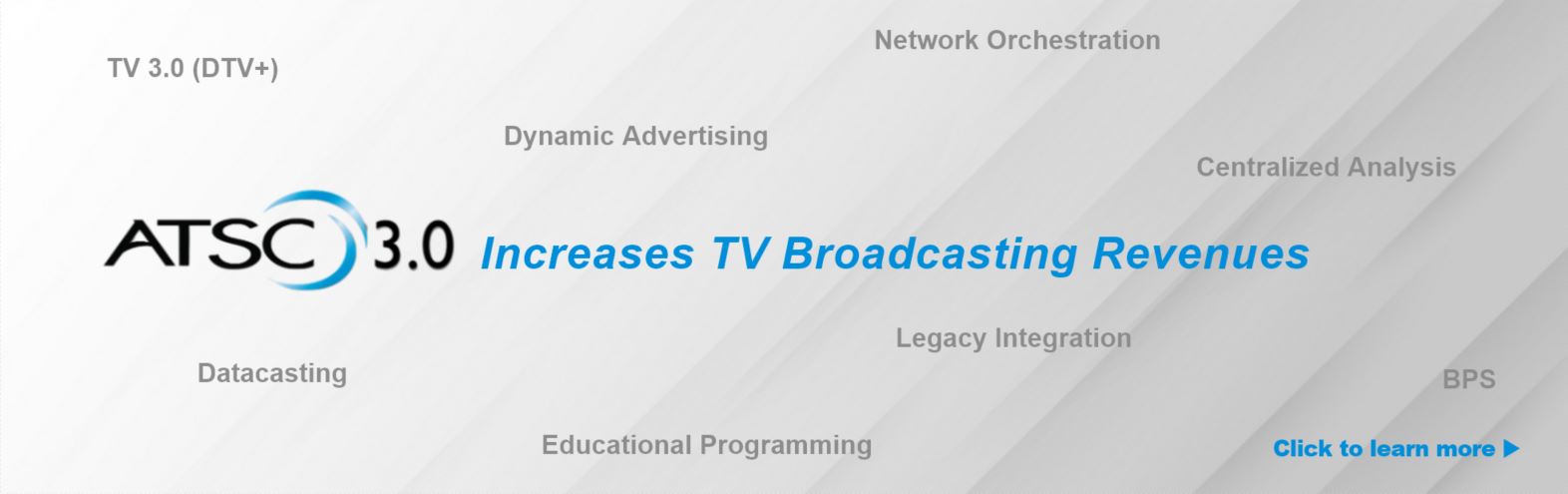 Network Orchestration

TV 3.0 (DTV+)

Dynamic Advertising

Centralized Analysis

ATSC 3.0 Increases TV Broadcasting Revenues

Legacy Integration

Datacasting

BPS

Educational Programming

Click to learn more ▶